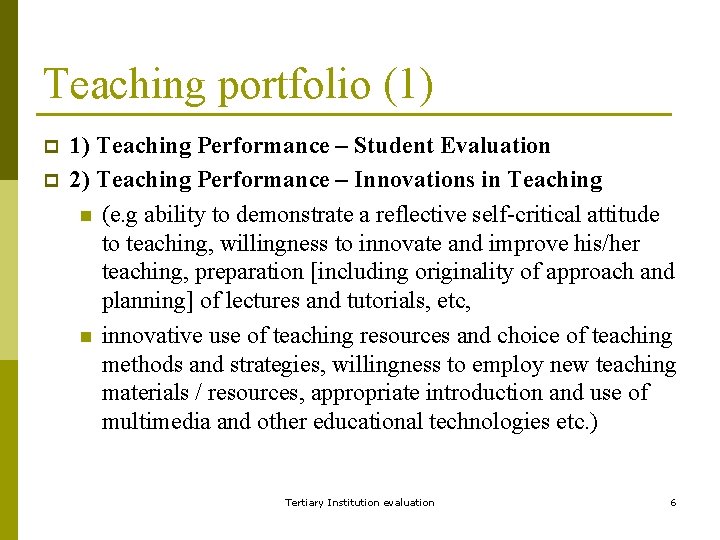 Teaching portfolio (1)

1) Teaching Performance – Student Evaluation

2) Teaching Performance – Innovations in Teaching

(e.g ability to demonstrate a reflective self-critical attitude to teaching, willingness to innovate and improve his/her teaching, preparation [including originality of approach and planning] of lectures and tutorials, etc,

innovative use of teaching resources and choice of teaching methods and strategies, willingness to employ new teaching materials / resources, appropriate introduction and use of multimedia and other educational technologies etc.)

Tertiary Institution evaluation

6